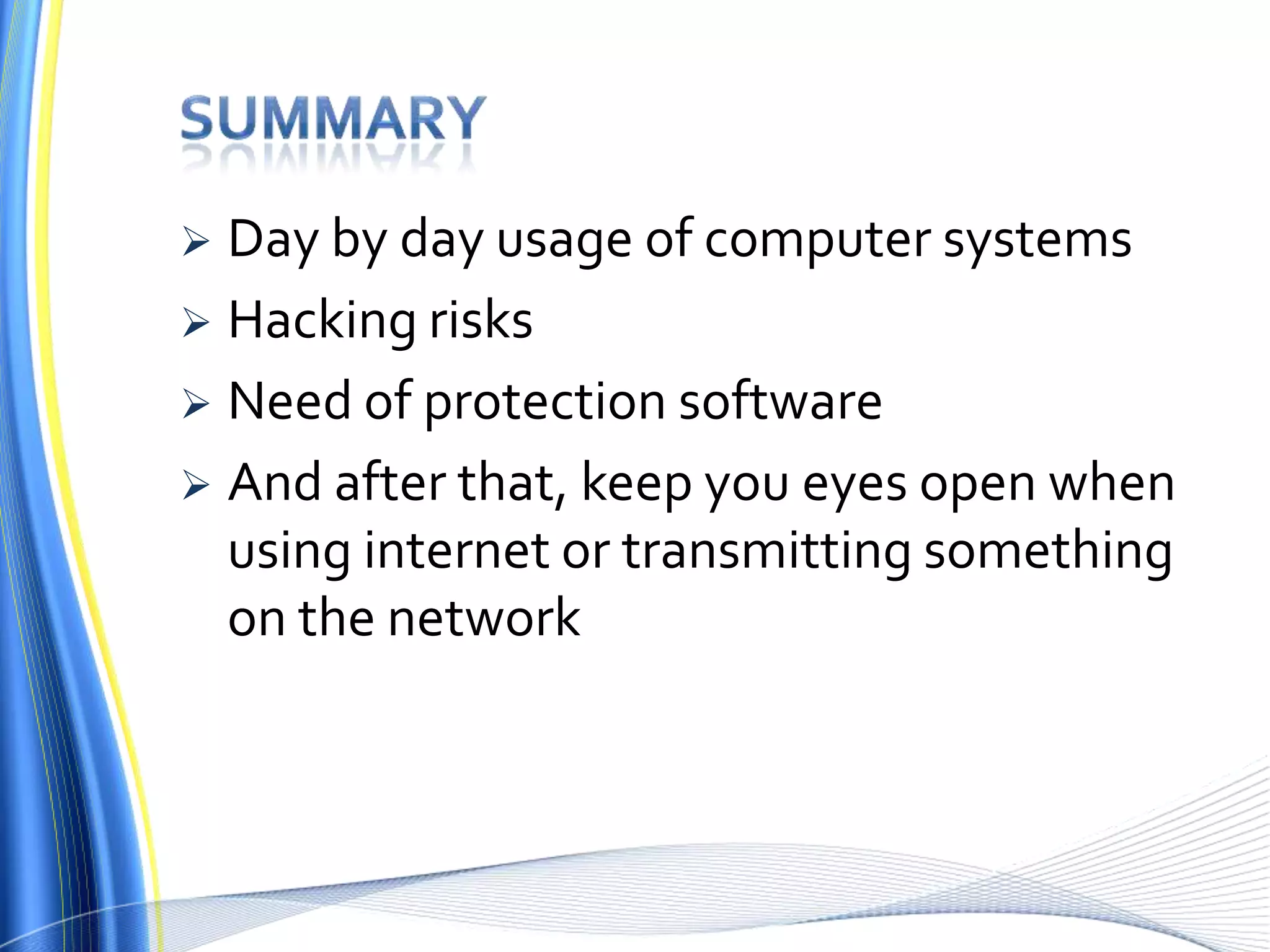 SUMMARY

➢ Day by day usage of computer systems
➢ Hacking risks
➢ Need of protection software
➢ And after that, keep you eyes open when using internet or transmitting something on the network